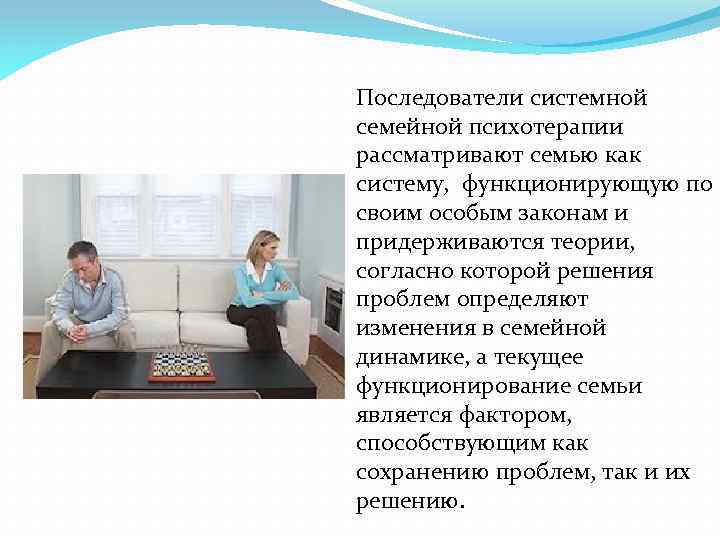 Последователи системной семейной психотерапии рассматривают семью как систему, функционирующую по своим особым законам и придерживаются теории, согласно которой решения проблем определяют изменения в семейной динамике, а текущее функционирование семьи является фактором, способствующим как сохранению проблем, так и их решению.